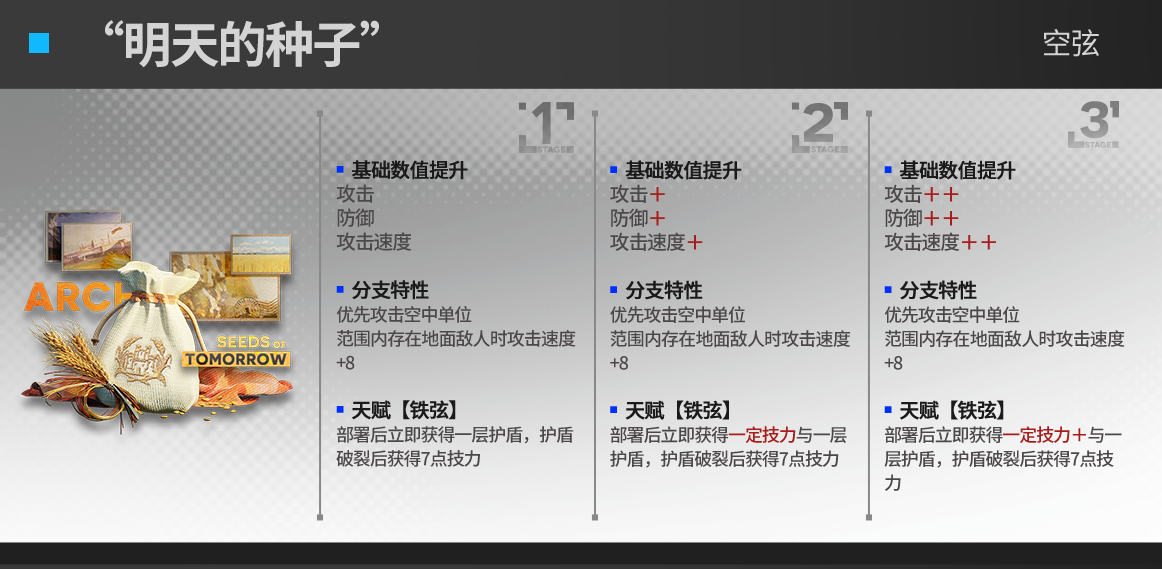 “明天的种子”

空弦

ARCH

SEEDS OF TOMORROW

1 STAGE

基础数值提升
攻击
防御
攻击速度

分支特性
优先攻击空中单位
范围内存在地面敌人时攻击速度+8

天赋【铁弦】
部署后立即获得一层护盾，护盾破裂后获得7点技力

2 STAGE

基础数值提升
攻击＋
防御＋
攻击速度＋

分支特性
优先攻击空中单位
范围内存在地面敌人时攻击速度+8

天赋【铁弦】
部署后立即获得一定技力与一层护盾，护盾破裂后获得7点技力

3 STAGE

基础数值提升
攻击＋＋
防御＋＋
攻击速度＋＋

分支特性
优先攻击空中单位
范围内存在地面敌人时攻击速度+8

天赋【铁弦】
部署后立即获得一定技力＋与一层护盾，护盾破裂后获得7点技力